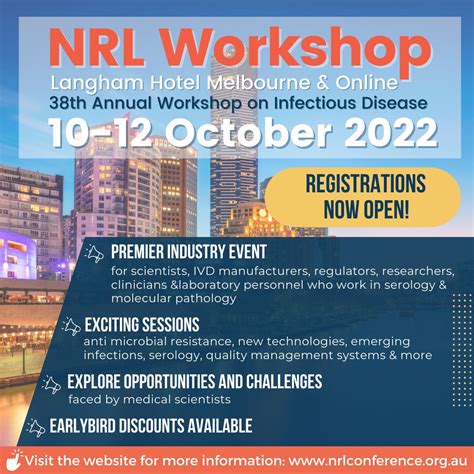 NRL Workshop
Langham Hotel Melbourne & Online
38th Annual Workshop on Infectious Disease
10-12 October 2022

REGISTRATIONS NOW OPEN!

PREMIER INDUSTRY EVENT
for scientists, IVD manufacturers, regulators, researchers, clinicians &laboratory personnel who work in serology & molecular pathology

EXCITING SESSIONS
anti microbial resistance, new technologies, emerging infections, serology, quality management systems & more

EXPLORE OPPORTUNITIES AND CHALLENGES
faced by medical scientists

EARLYBIRD DISCOUNTS AVAILABLE

Visit the website for more information: www.nrlconference.org.au